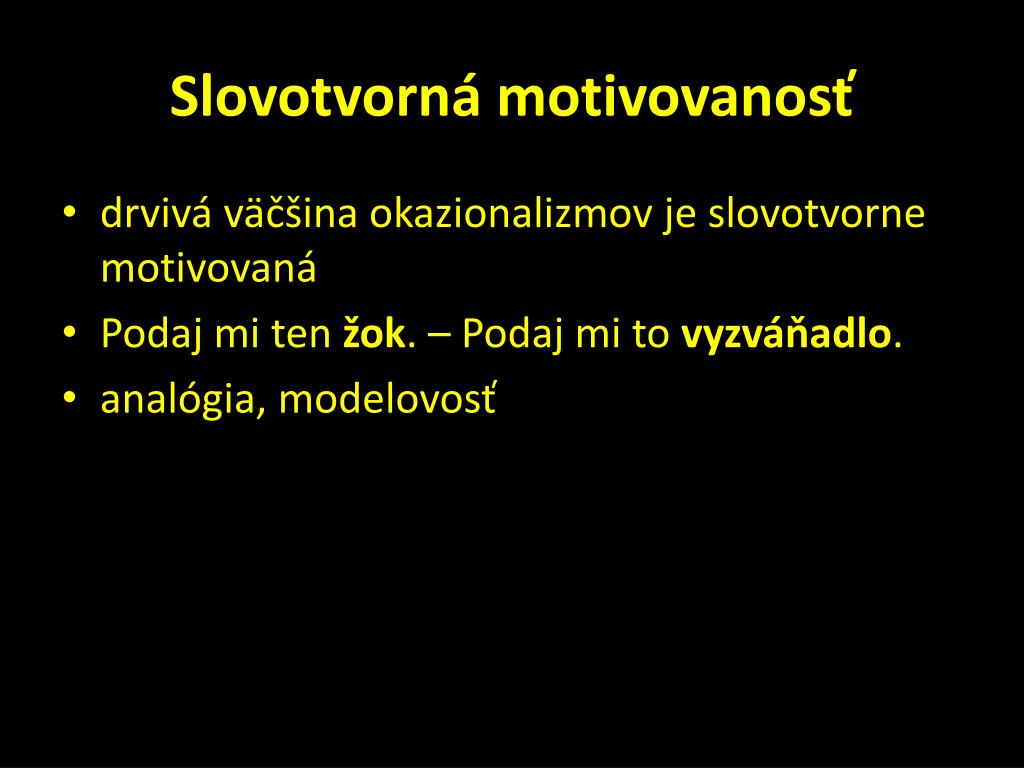 Slovotvorná motivovanosť

• drvivá väčšina okazionalizmov je slovotvorne motivovaná
• Podaj mi ten žok. – Podaj mi to vyzváňadlo.
• analógia, modelovosť